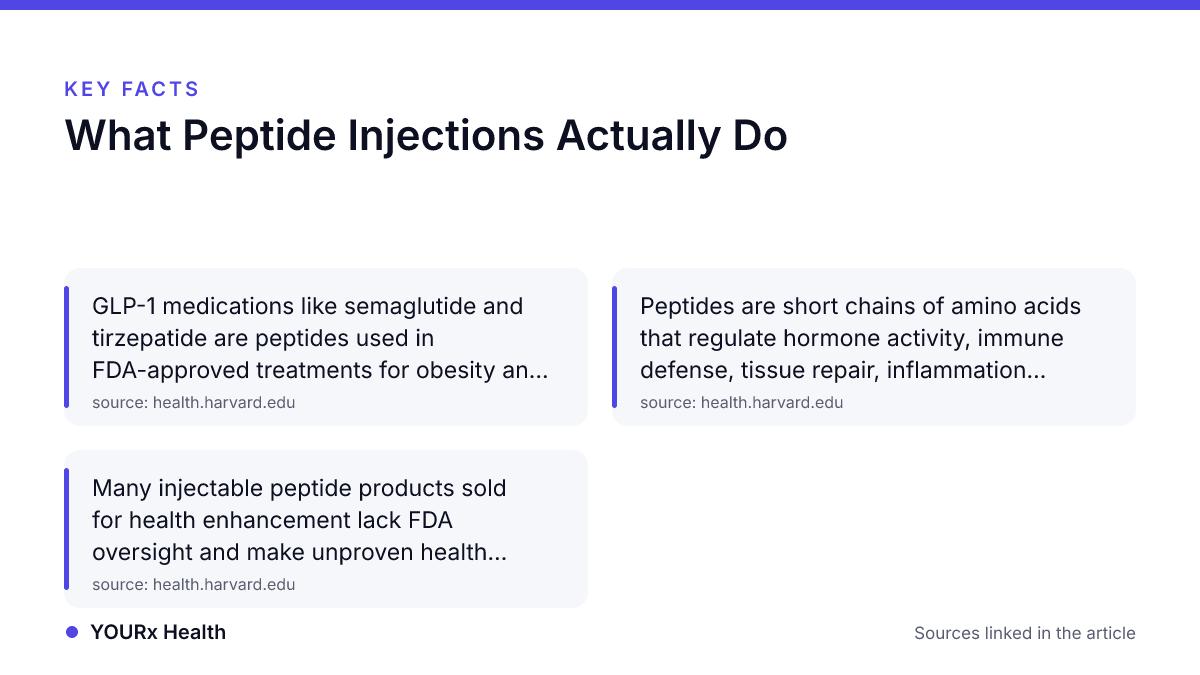 KEY FACTS

What Peptide Injections Actually Do

GLP-1 medications like semaglutide and tirzepatide are peptides used in FDA-approved treatments for obesity an...

source: health.harvard.edu

Peptides are short chains of amino acids that regulate hormone activity, immune defense, tissue repair, inflammation...

source: health.harvard.edu

Many injectable peptide products sold for health enhancement lack FDA oversight and make unproven health...

source: health.harvard.edu

YOURx Health

Sources linked in the article